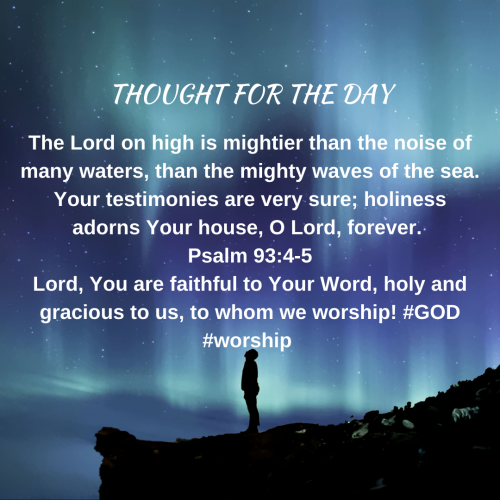 THOUGHT FOR THE DAY

The Lord on high is mightier than the noise of many waters, than the mighty waves of the sea. Your testimonies are very sure; holiness adorns Your house, O Lord, forever.
Psalm 93:4-5
Lord, You are faithful to Your Word, holy and gracious to us, to whom we worship! #GOD #worship